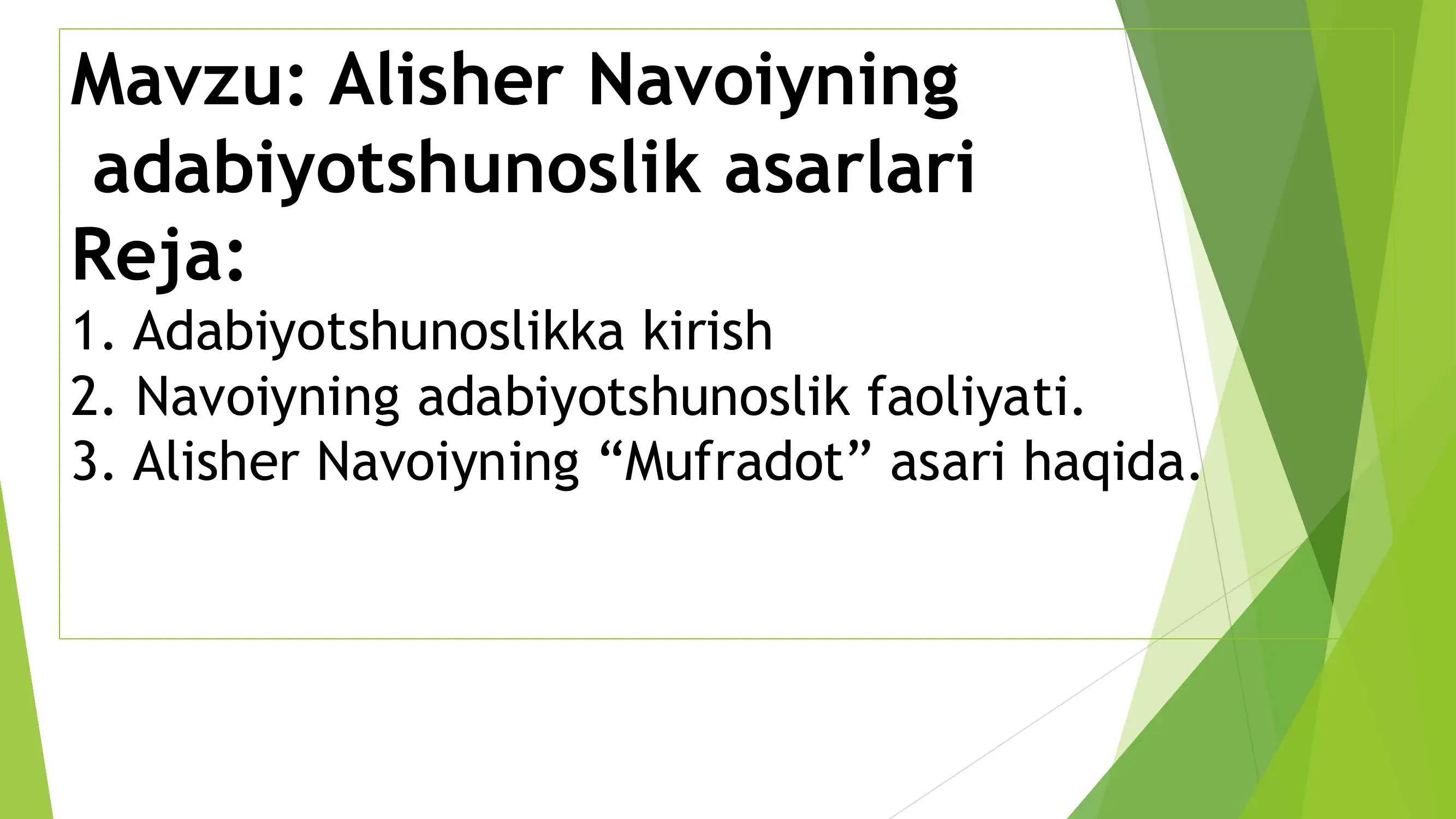 Mavzu: Alisher Navoiyning adabiyotshunoslik asarlari
Reja:
1. Adabiyotshunoslikka kirish
2. Navoiyning adabiyotshunoslik faoliyati.
3. Alisher Navoiyning “Mufradot” asari haqida.